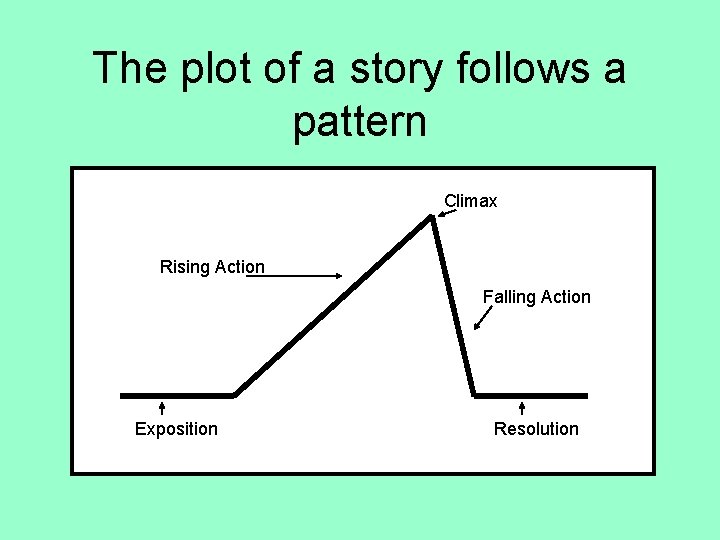 The plot of a story follows a pattern

Climax

Rising Action

Falling Action

Exposition

Resolution